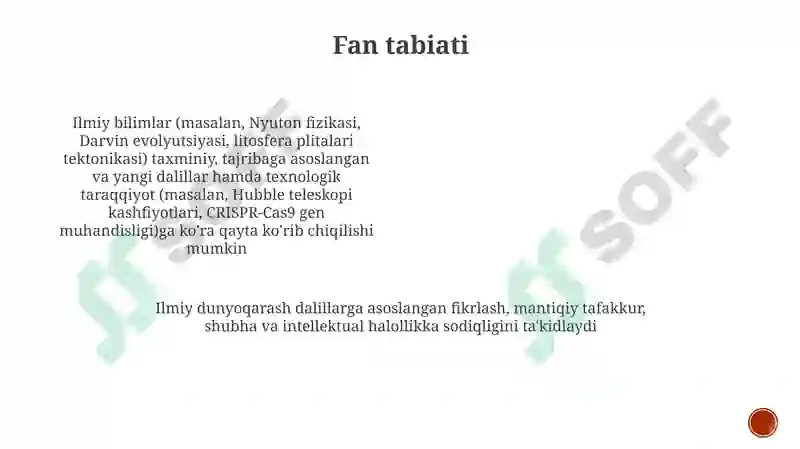 Fan tabiati

Ilmiy bilimlar (masalan, Nyuton fizikasi, Darvin evolyutsiyasi, litosfera plitalari tektonikasi) taxminiy, tajribaga asoslangan va yangi dalillar hamda texnologik taraqqiyot (masalan, Hubble teleskopi kashfiyotlari, CRISPR-Cas9 gen muhandisligi)ga ko'ra qayta ko'rib chiqilishi mumkin

Ilmiy dunyoqarash dalillarga asoslangan fikrlash, mantiqiy tafakkur, shubha va intellektual halollikka sodiqligini ta'kidlaydi

SOFF

SOFF